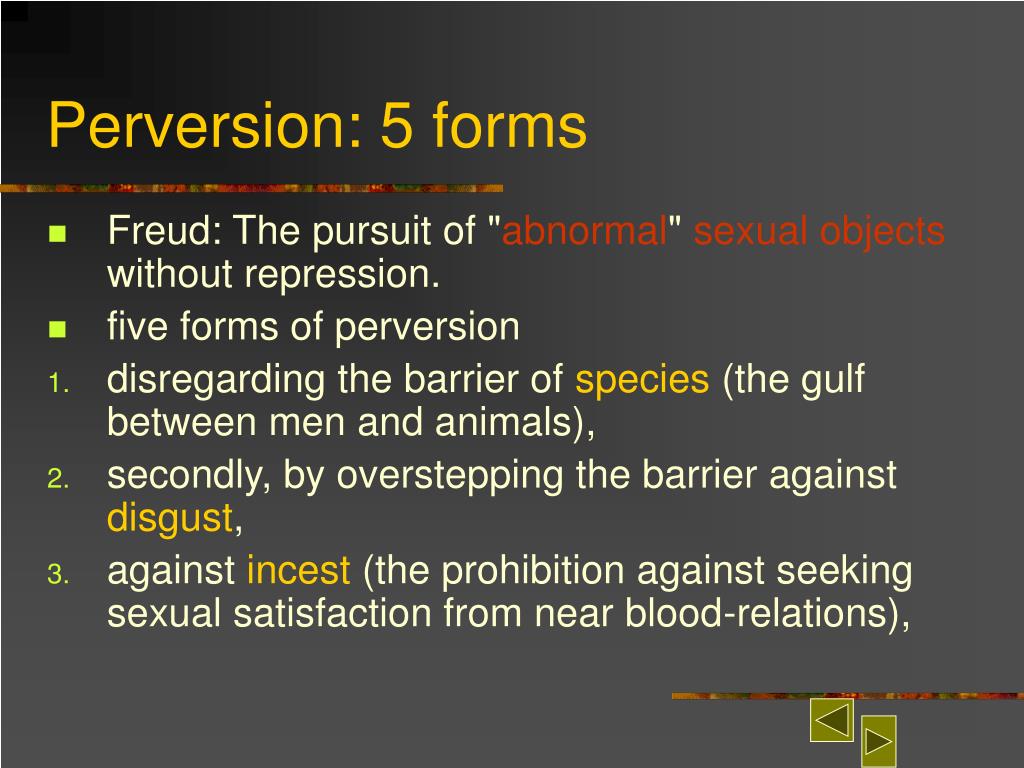 Perversion: 5 forms

- Freud: The pursuit of "abnormal" sexual objects without repression.
- five forms of perversion

1. disregarding the barrier of species (the gulf between men and animals),
2. secondly, by overstepping the barrier against disgust,
3. against incest (the prohibition against seeking sexual satisfaction from near blood-relations),